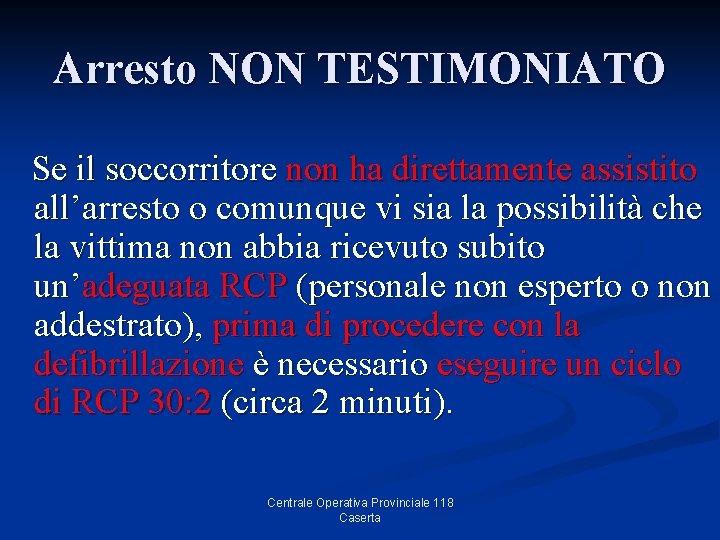 Arresto NON TESTIMONIATO

Se il soccorritore non ha direttamente assistito all’arresto o comunque vi sia la possibilità che la vittima non abbia ricevuto subito un’adeguata RCP (personale non esperto o non addestrato), prima di procedere con la defibrillazione è necessario eseguire un ciclo di RCP 30:2 (circa 2 minuti).

Centrale Operativa Provinciale 118 Caserta